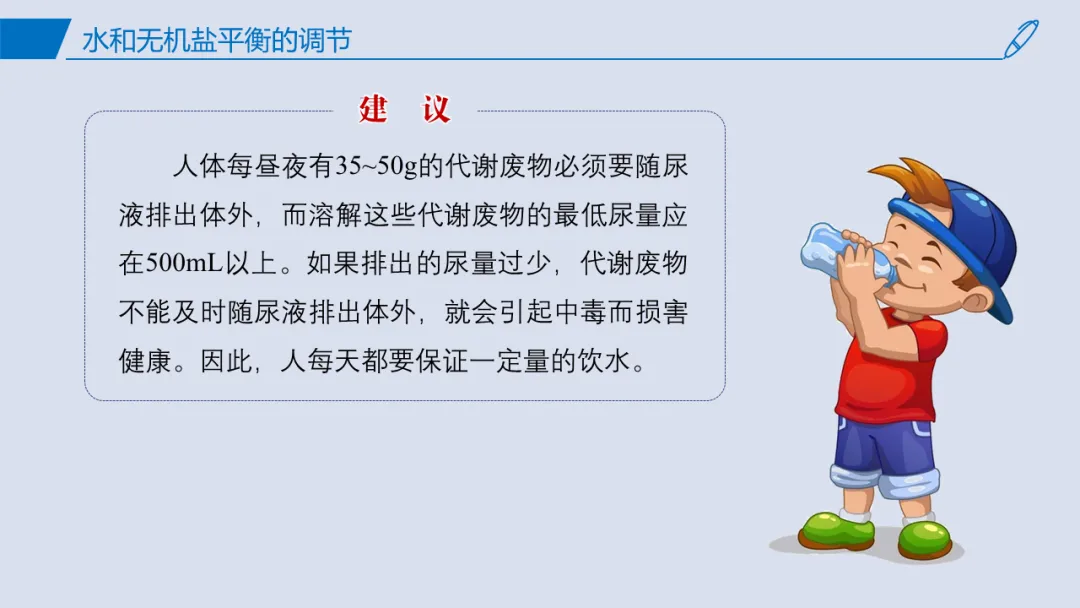 水和无机盐平衡的调节

建 议

人体每昼夜有35~50g的代谢废物必须要随尿液排出体外，而溶解这些代谢废物的最低尿量应在500mL以上。如果排出的尿量过少，代谢废物不能及时随尿液排出体外，就会引起中毒而损害健康。因此，人每天都要保证一定量的饮水。